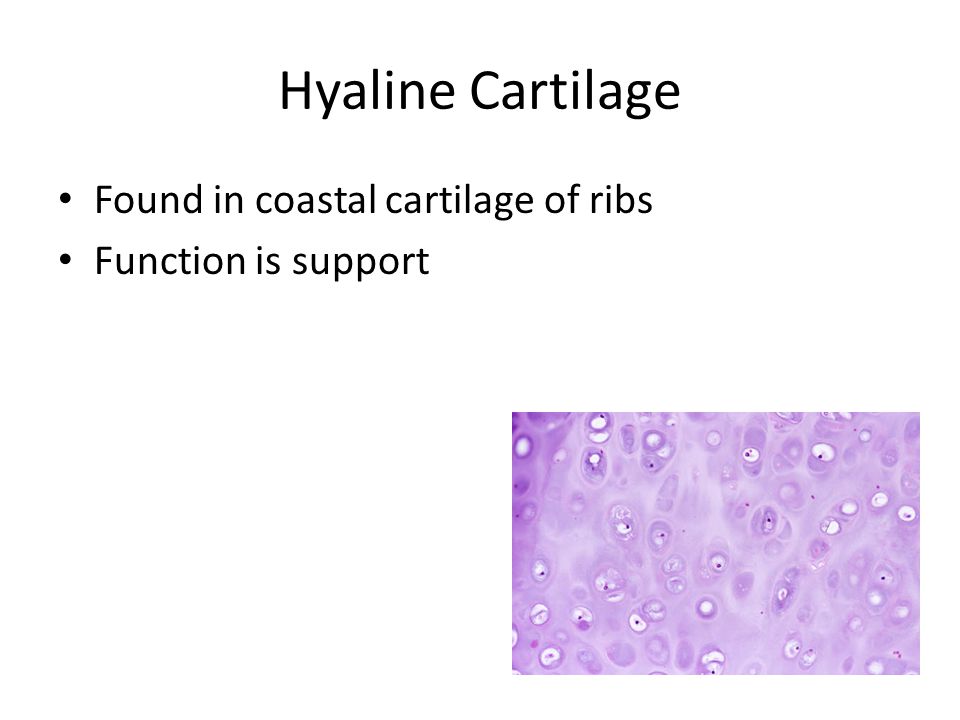 Hyaline Cartilage

• Found in coastal cartilage of ribs
• Function is support